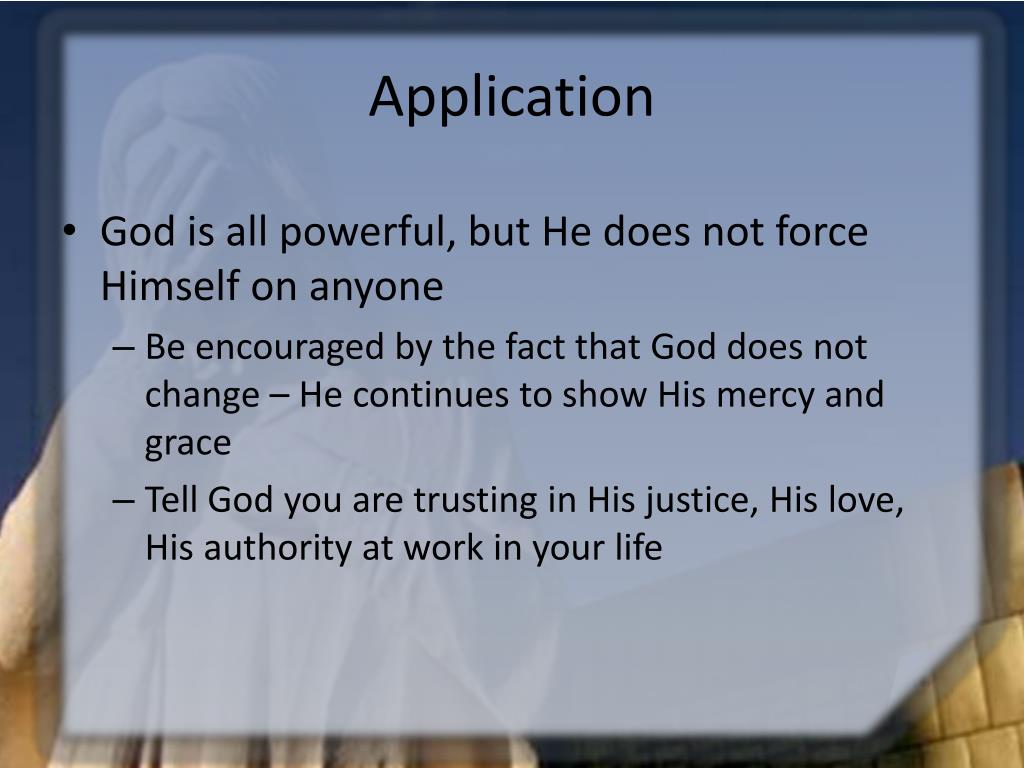 Application

• God is all powerful, but He does not force Himself on anyone
– Be encouraged by the fact that God does not change – He continues to show His mercy and grace
– Tell God you are trusting in His justice, His love, His authority at work in your life